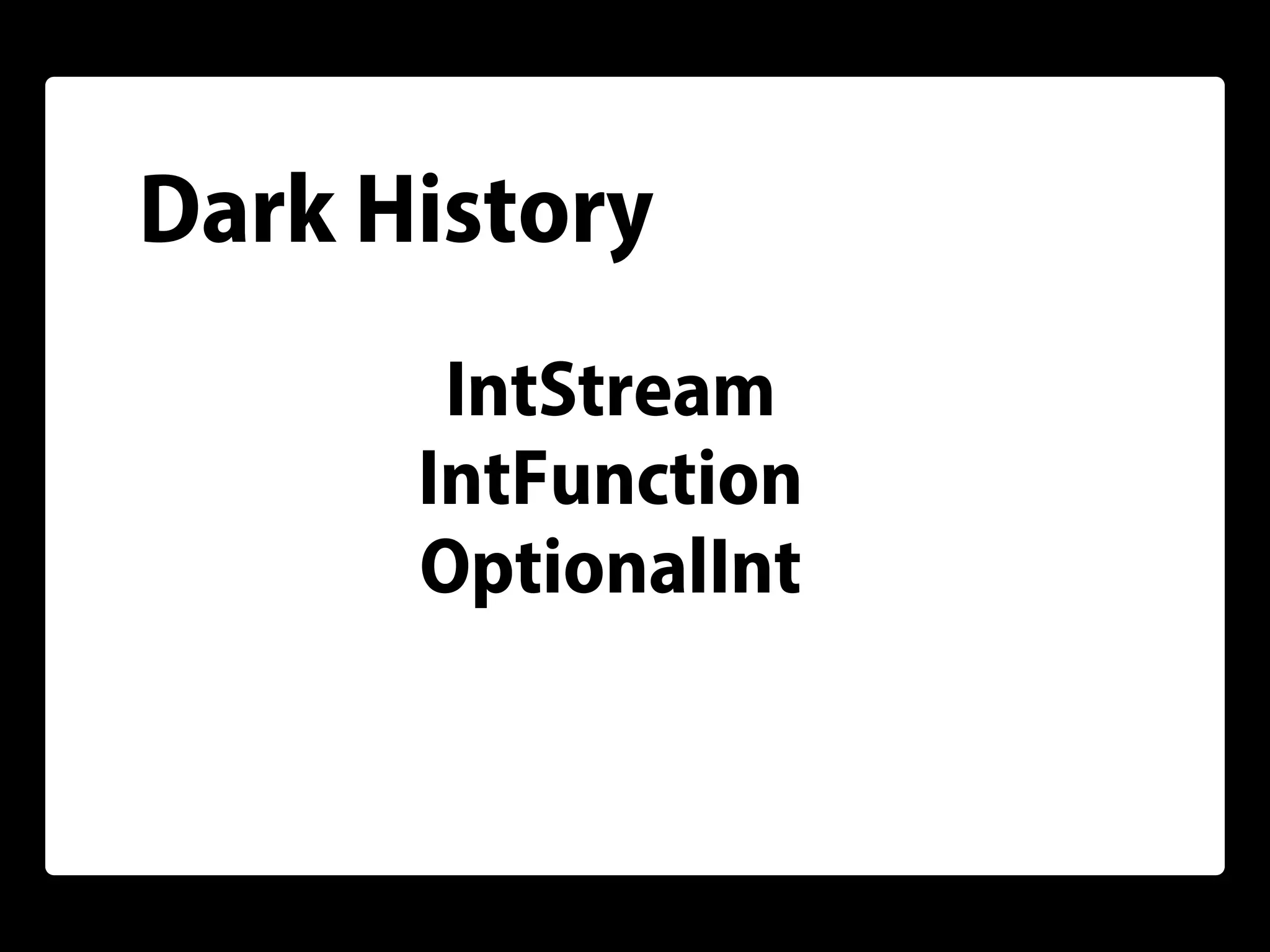 Dark History

IntStream
IntFunction
OptionalInt